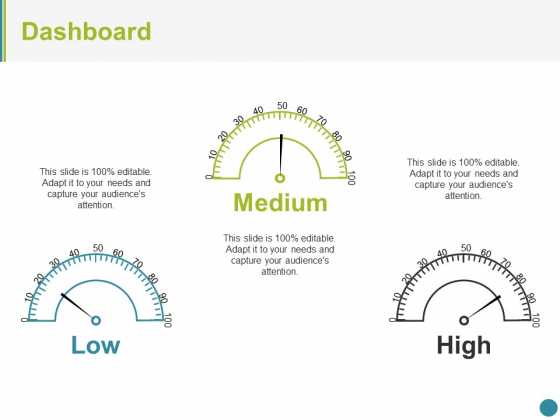 Dashboard

This slide is 100% editable. Adapt it to your needs and capture your audience's attention.

0 10 20 30 40 50 60 70 80 90 100

Medium

This slide is 100% editable. Adapt it to your needs and capture your audience's attention.

This slide is 100% editable. Adapt it to your needs and capture your audience's attention.

0 10 20 30 40 50 60 70 80 90 100

Low

0 10 20 30 40 50 60 70 80 90 100

High